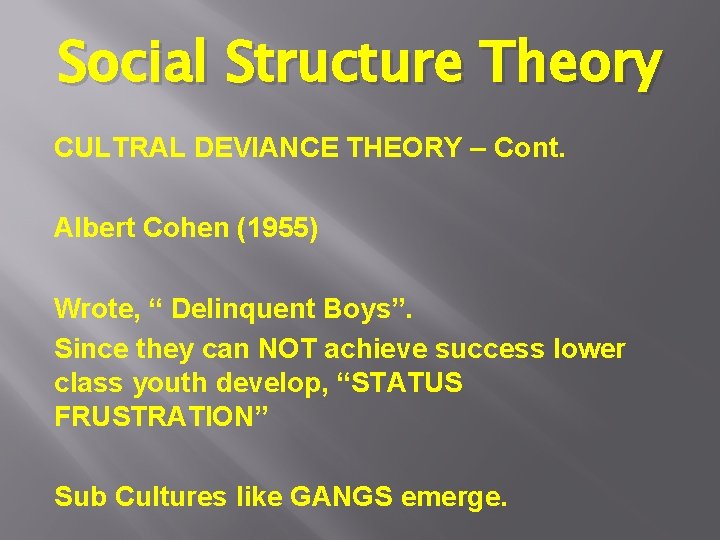 Social Structure Theory

CULTRAL DEVIANCE THEORY – Cont.

Albert Cohen (1955)

Wrote, “ Delinquent Boys”.
Since they can NOT achieve success lower class youth develop, “STATUS FRUSTRATION”

Sub Cultures like GANGS emerge.